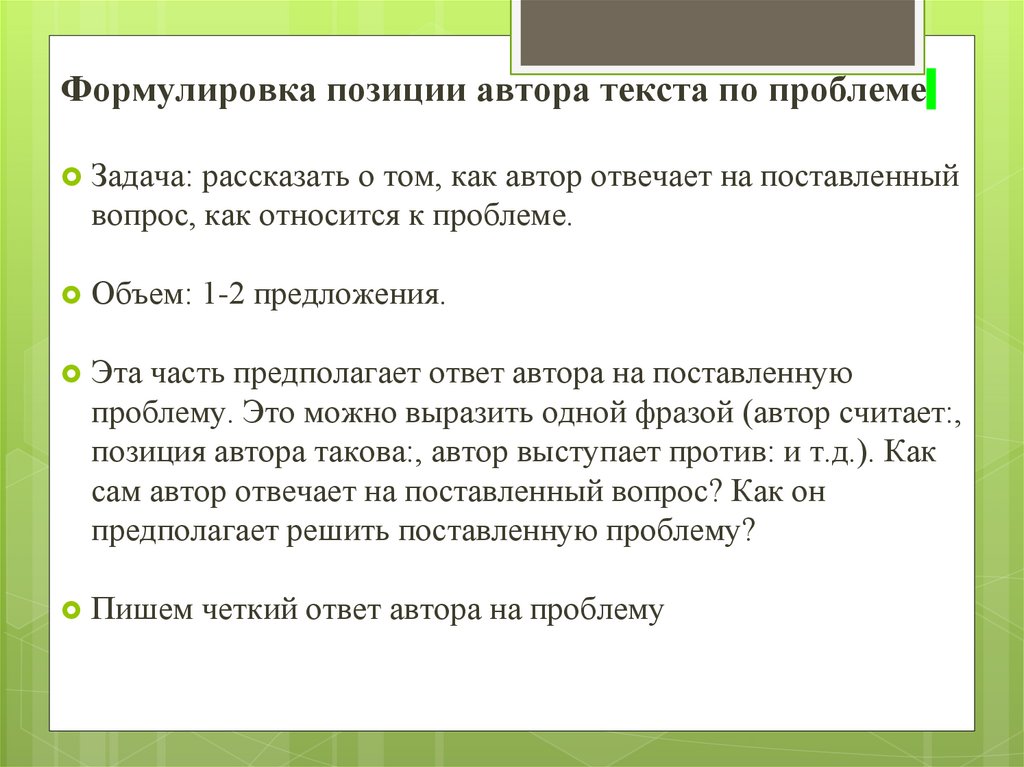 Формулировка позиции автора текста по проблеме

Задача: рассказать о том, как автор отвечает на поставленный вопрос, как относится к проблеме.

Объем: 1-2 предложения.

Эта часть предполагает ответ автора на поставленную проблему. Это можно выразить одной фразой (автор считает:, позиция автора такова:, автор выступает против: и т.д.). Как сам автор отвечает на поставленный вопрос? Как он предполагает решить поставленную проблему?

Пишем четкий ответ автора на проблему